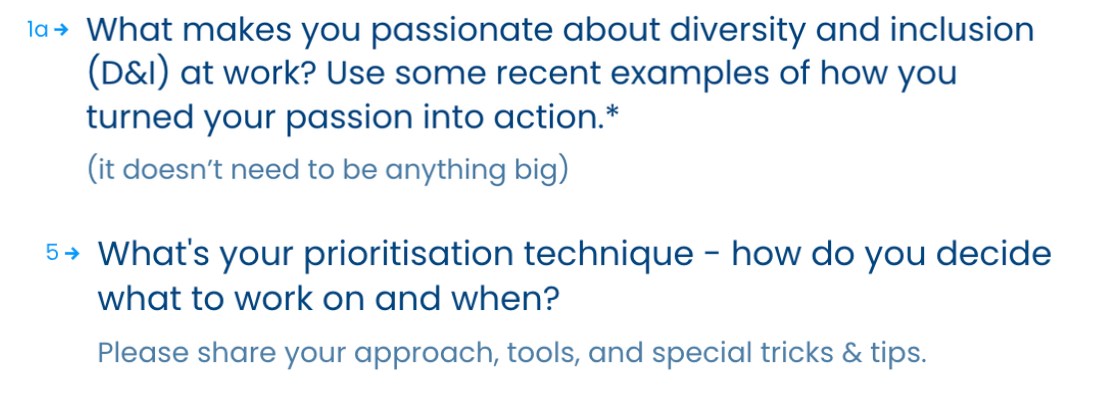 1a → What makes you passionate about diversity and inclusion (D&I) at work? Use some recent examples of how you turned your passion into action.*

(it doesn't need to be anything big)

5 → What's your prioritisation technique - how do you decide what to work on and when?

Please share your approach, tools, and special tricks & tips.